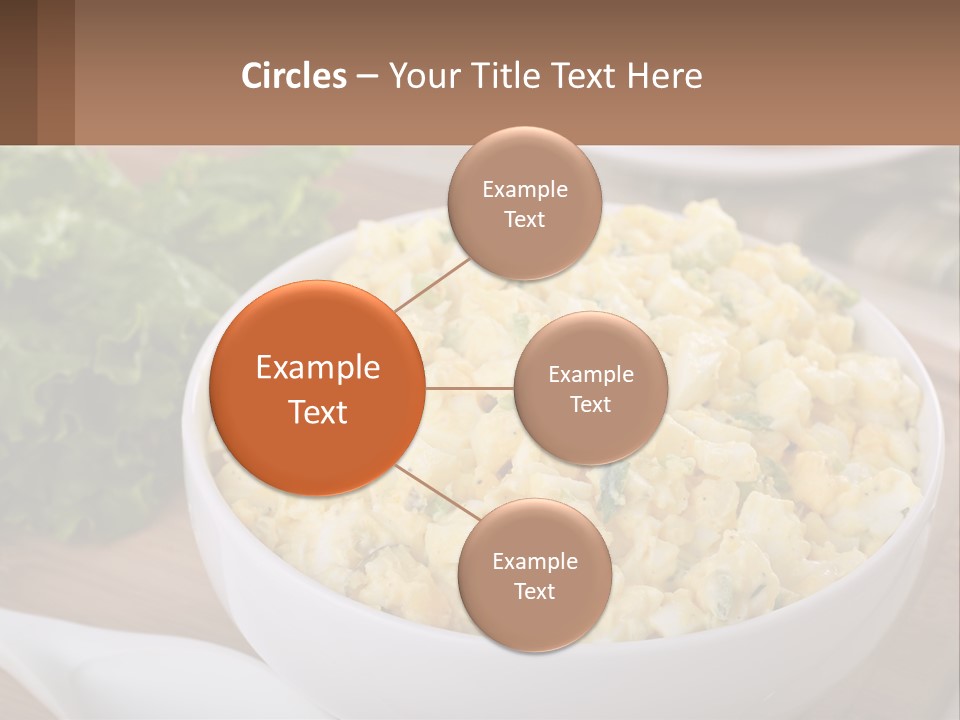 Circles – Your Title Text Here

Example Text

Example Text

Example Text

Example Text